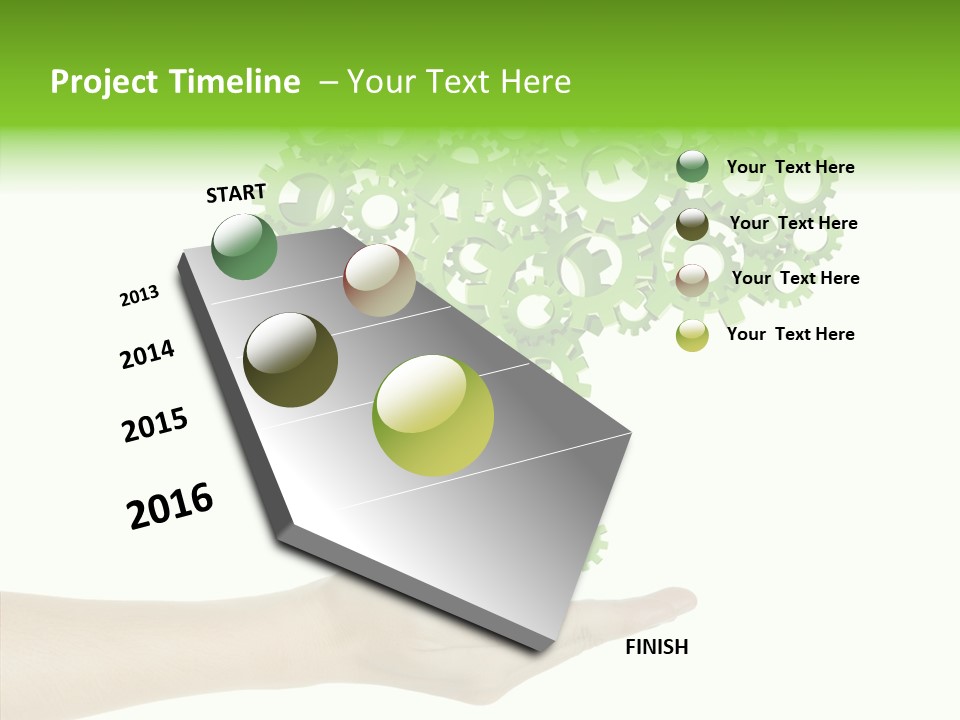 Project Timeline – Your Text Here

START

2013

2014

2015

2016

FINISH

Your Text Here

Your Text Here

Your Text Here

Your Text Here